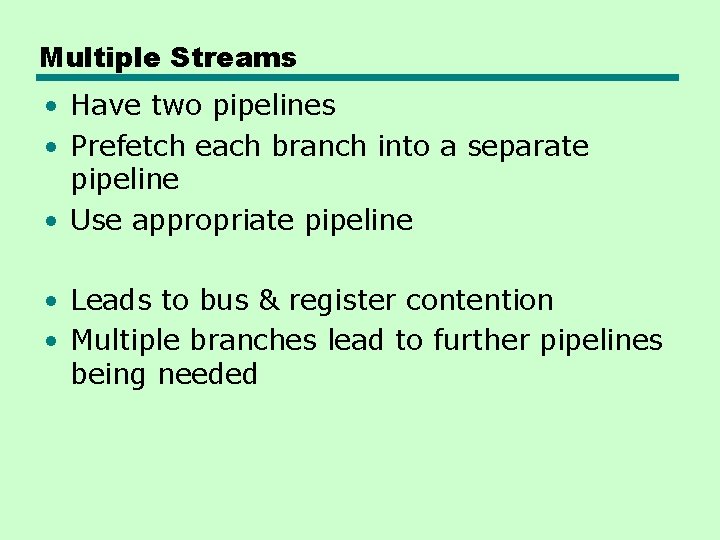 Multiple Streams

• Have two pipelines
• Prefetch each branch into a separate pipeline
• Use appropriate pipeline

• Leads to bus & register contention
• Multiple branches lead to further pipelines being needed